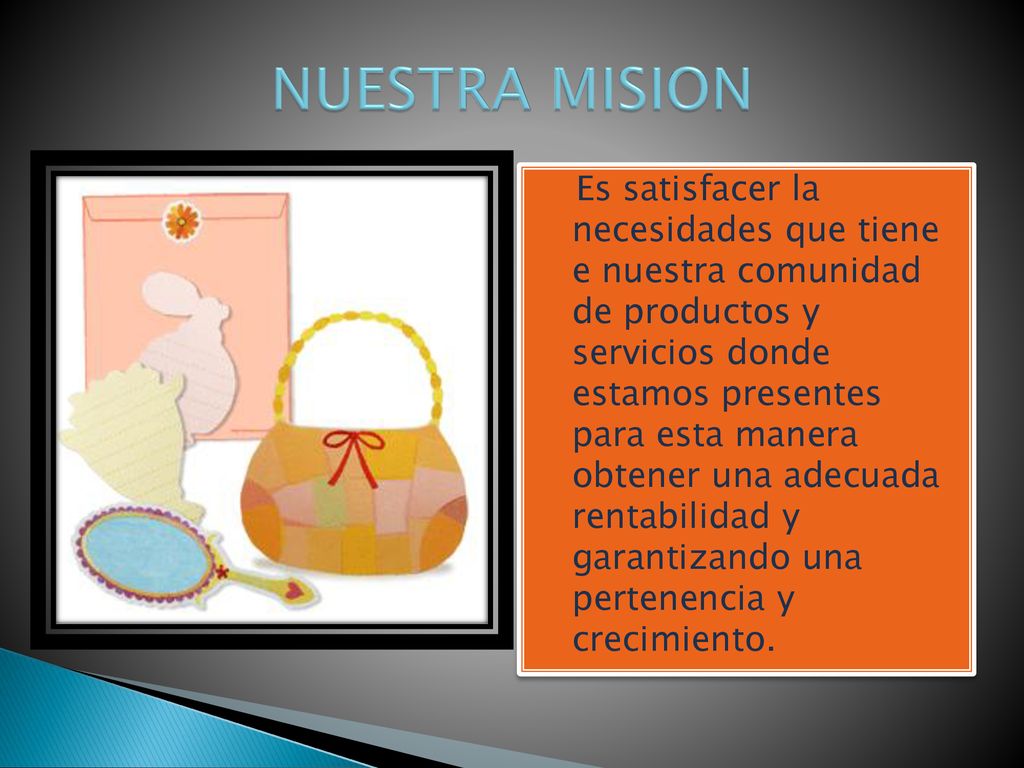 NUESTRA MISION

Es satisfacer la necesidades que tiene e nuestra comunidad de productos y servicios donde estamos presentes para esta manera obtener una adecuada rentabilidad y garantizando una pertenencia y crecimiento.